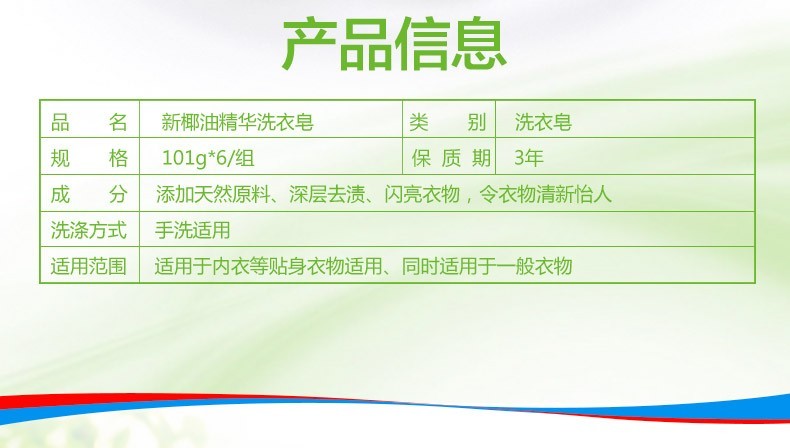 产品信息

| 品　　名 | 新椰油精华洗衣皂 | 类　　别 | 洗衣皂 |
|---|---|---|---|
| 规　　格 | 101g*6/组 | 保 质 期 | 3年 |
| 成　　分 | 添加天然原料、深层去渍、闪亮衣物，令衣物清新怡人 | | |
| 洗涤方式 | 手洗适用 | | |
| 适用范围 | 适用于内衣等贴身衣物适用、同时适用于一般衣物 | | |